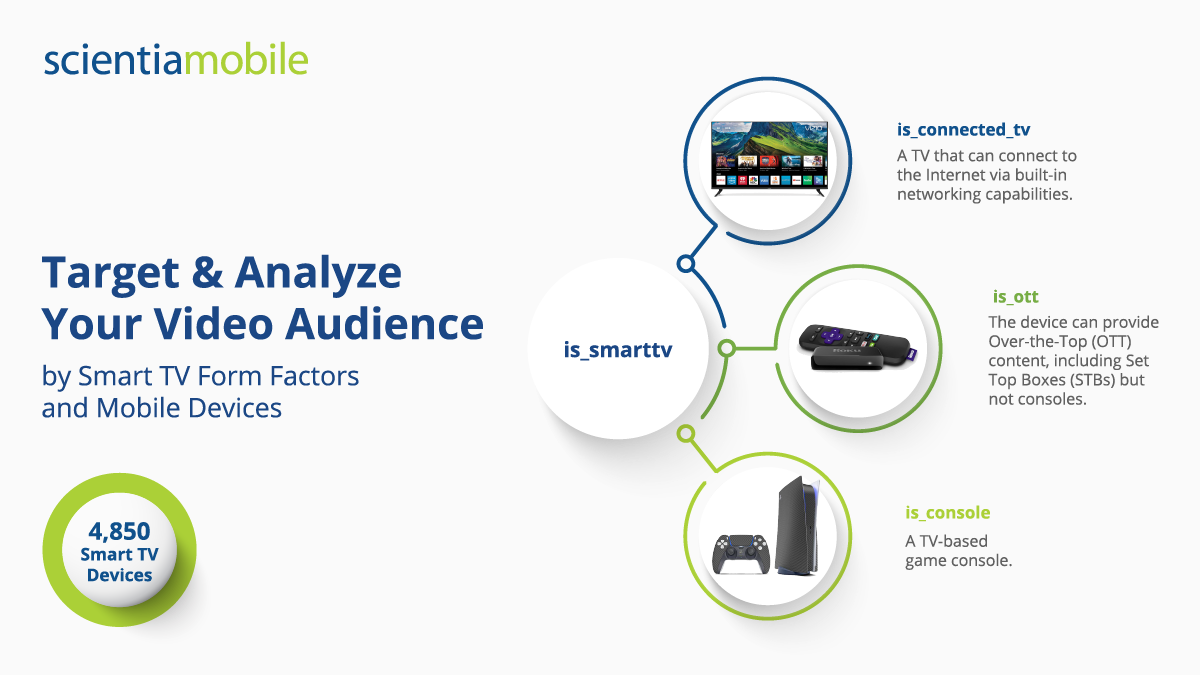 scientiamobile

Target & Analyze Your Video Audience

by Smart TV Form Factors and Mobile Devices

4,850 Smart TV Devices

is_smarttv

is_connected_tv
A TV that can connect to the Internet via built-in networking capabilities.

is_ott
The device can provide Over-the-Top (OTT) content, including Set Top Boxes (STBs) but not consoles.

is_console
A TV-based game console.